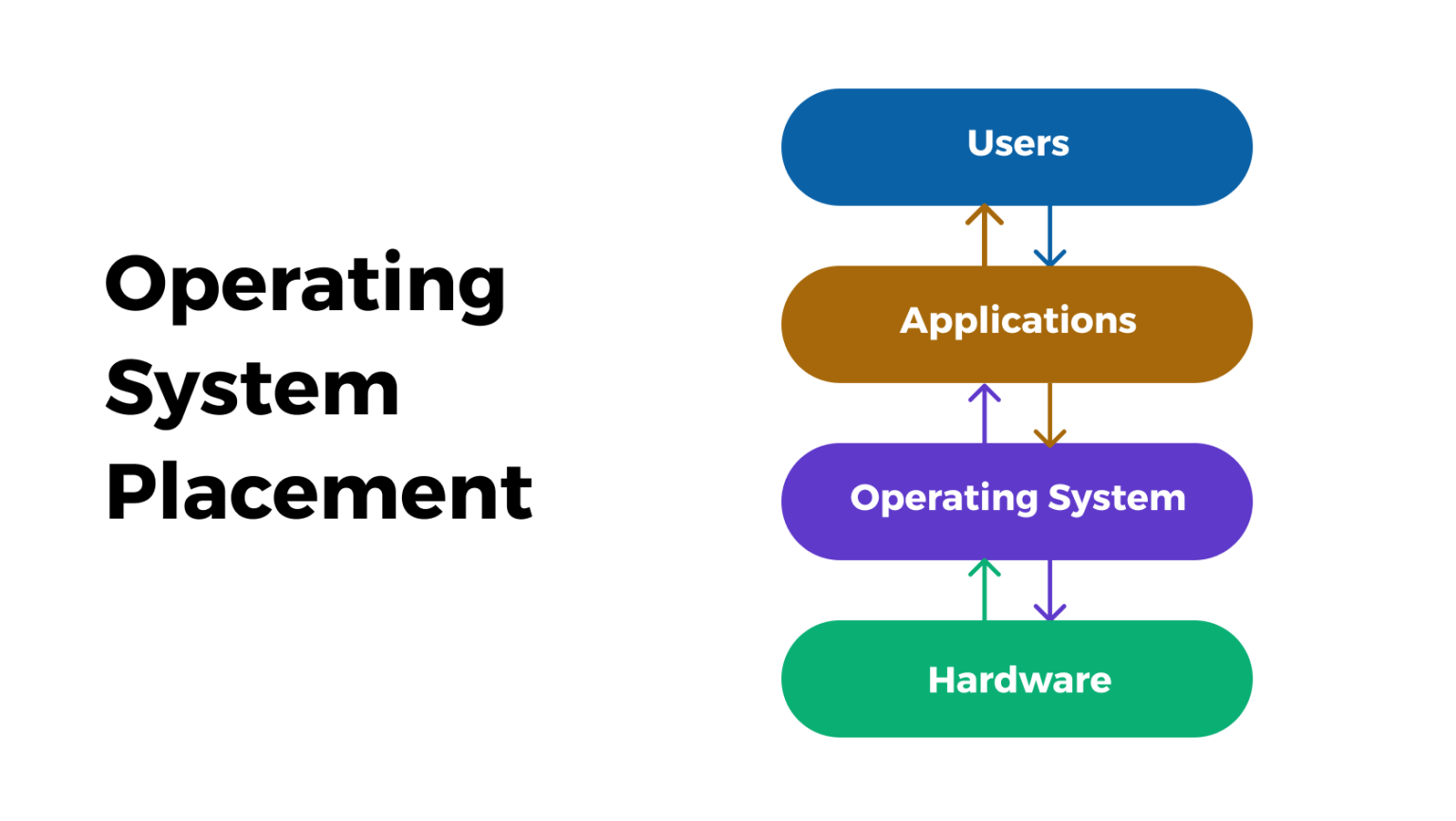 Operating System Placement

Users

Applications

Operating System

Hardware